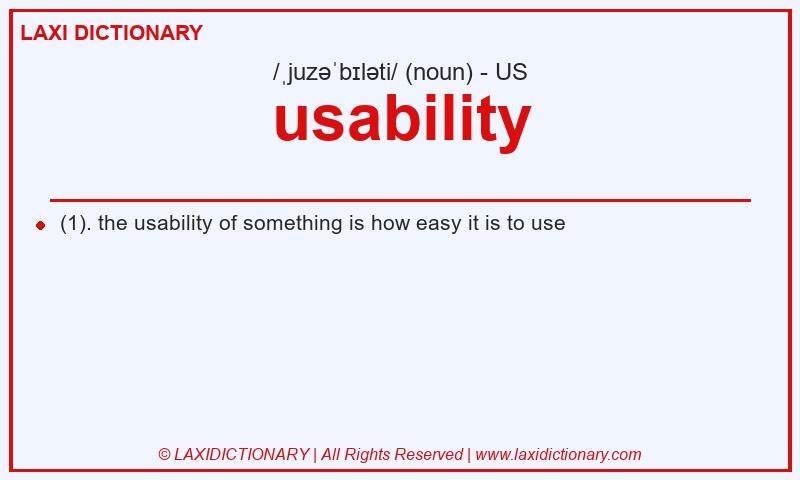 LAXI DICTIONARY

/ˌjuzəˈbɪləti/ (noun) - US

usability

(1). the usability of something is how easy it is to use

© LAXIDICTIONARY | All Rights Reserved | www.laxidictionary.com